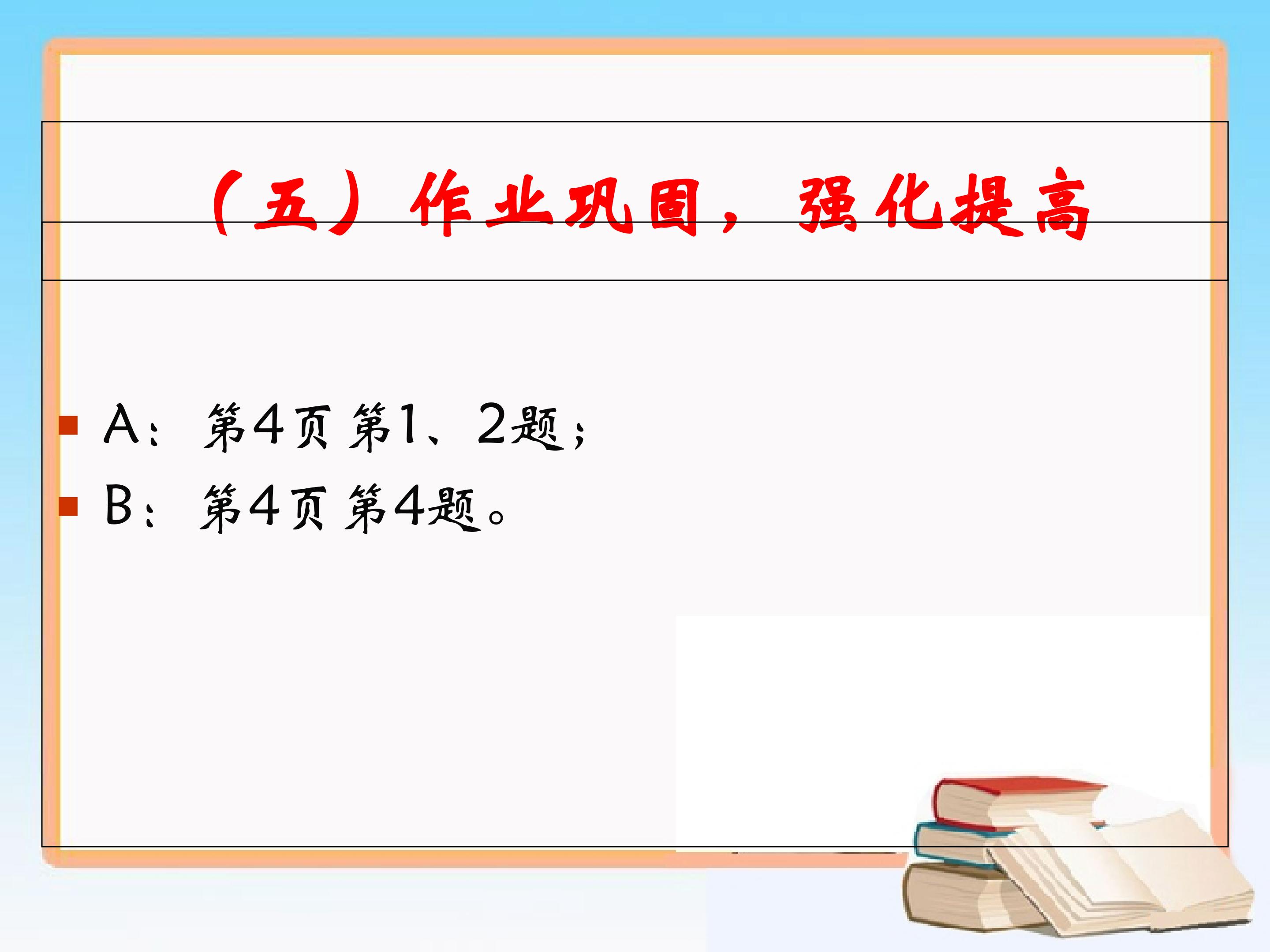 （五）作业巩固，强化提高

A：第4页第1、2题；
B：第4页第4题。